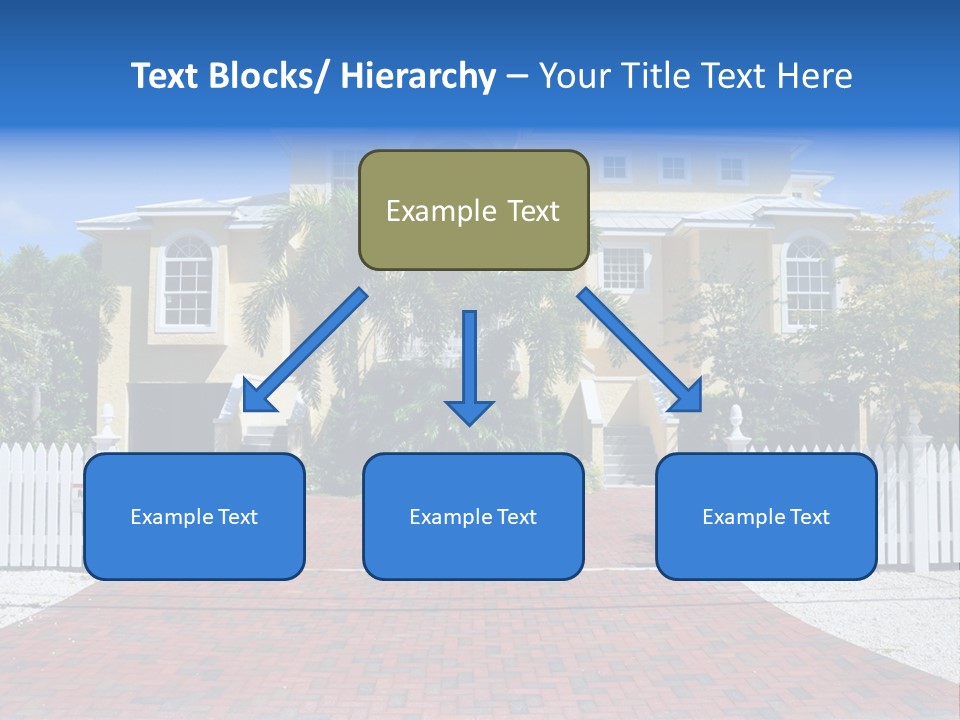 Text Blocks/ Hierarchy – Your Title Text Here

Example Text

Example Text

Example Text

Example Text